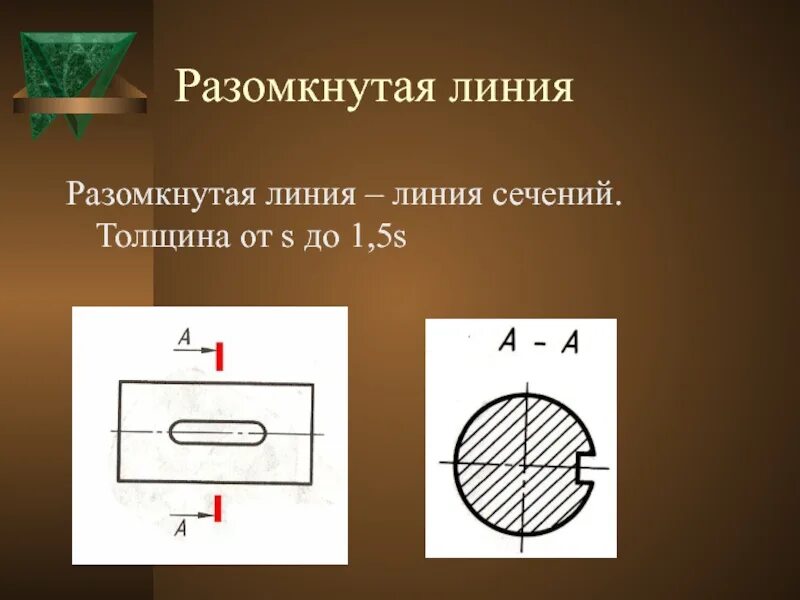 Разомкнутая линия

Разомкнутая линия – линия сечений. Толщина от s до 1,5s

A

A

A - A